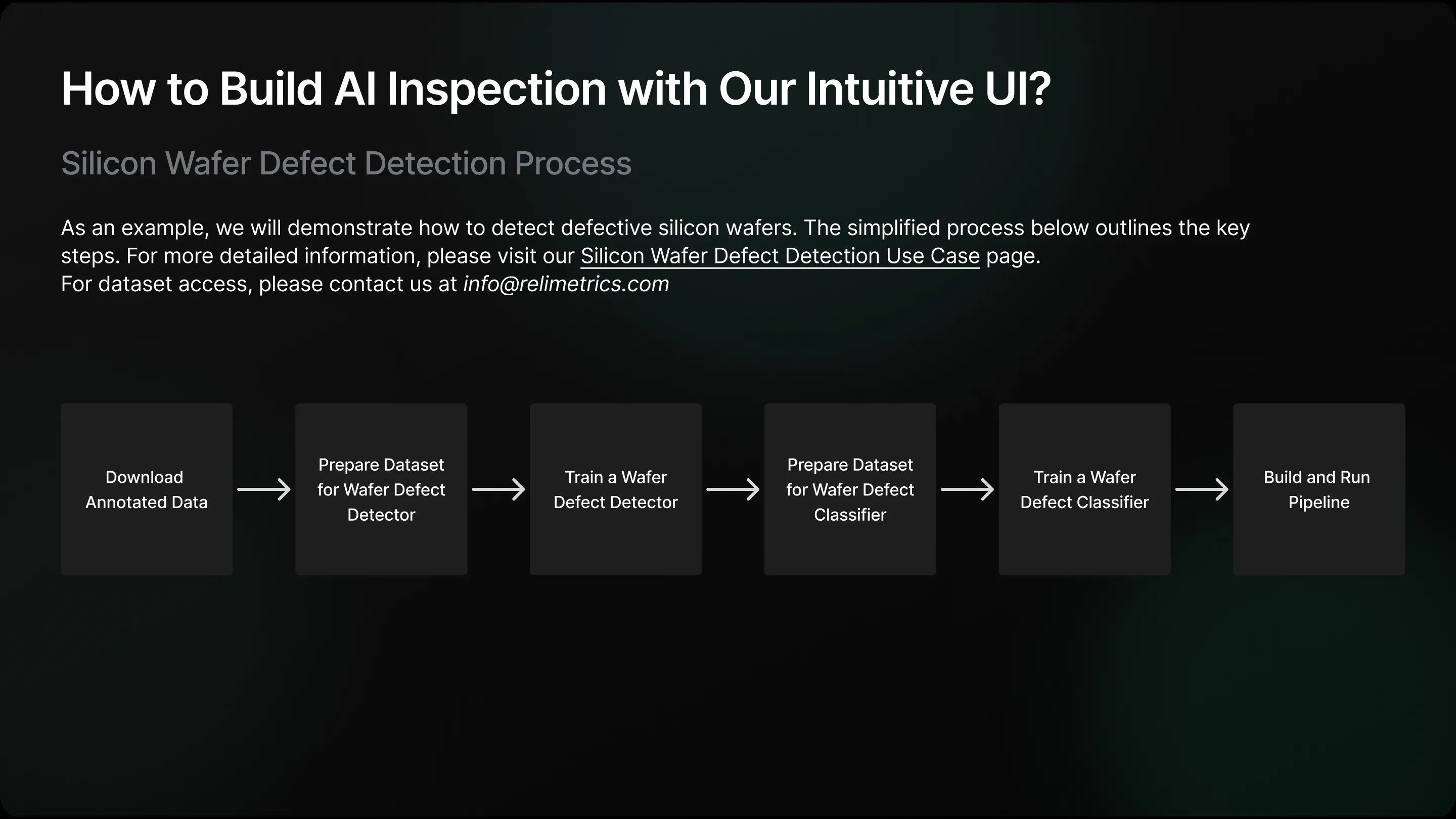 How to Build AI Inspection with Our Intuitive UI?

Silicon Wafer Defect Detection Process

As an example, we will demonstrate how to detect defective silicon wafers. The simplified process below outlines the key steps. For more detailed information, please visit our Silicon Wafer Defect Detection Use Case page.
For dataset access, please contact us at info@relimetrics.com

Download Annotated Data

Prepare Dataset for Wafer Defect Detector

Train a Wafer Defect Detector

Prepare Dataset for Wafer Defect Classifier

Train a Wafer Defect Classifier

Build and Run Pipeline